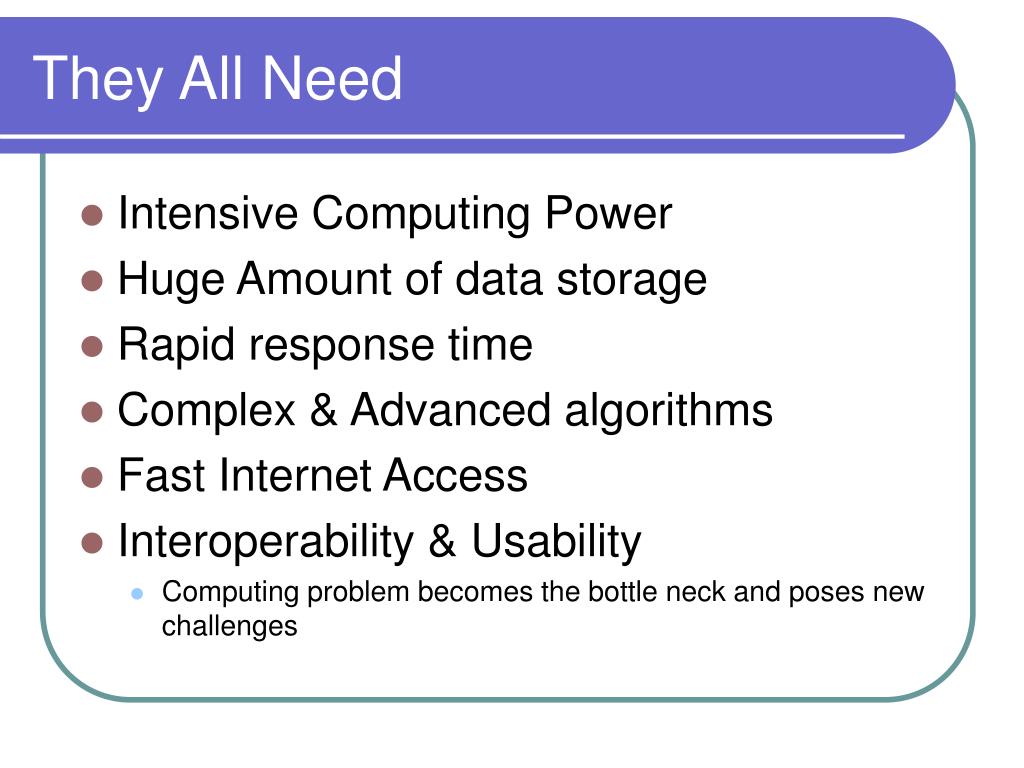 They All Need

- Intensive Computing Power
- Huge Amount of data storage
- Rapid response time
- Complex & Advanced algorithms
- Fast Internet Access
- Interoperability & Usability
  - Computing problem becomes the bottle neck and poses new challenges